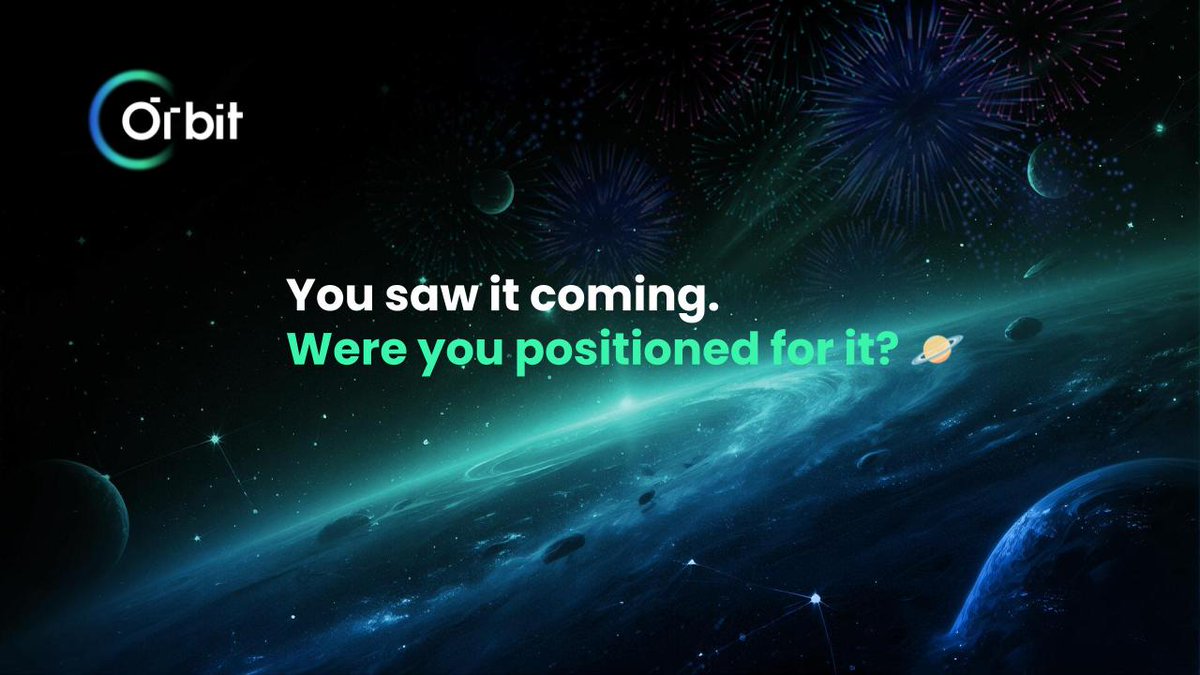 Orbit

You saw it coming.
Were you positioned for it? 🪐